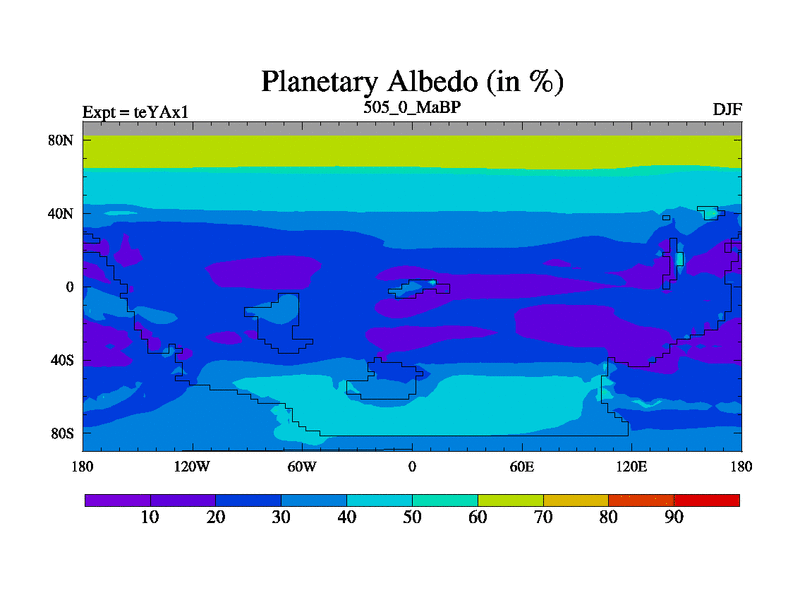 Planetary Albedo (in %)

Expt = teYAx1

505_0_MaBP

DJF

80N
40N
0
40S
80S

180
120W
60W
0
60E
120E
180

10
20
30
40
50
60
70
80
90